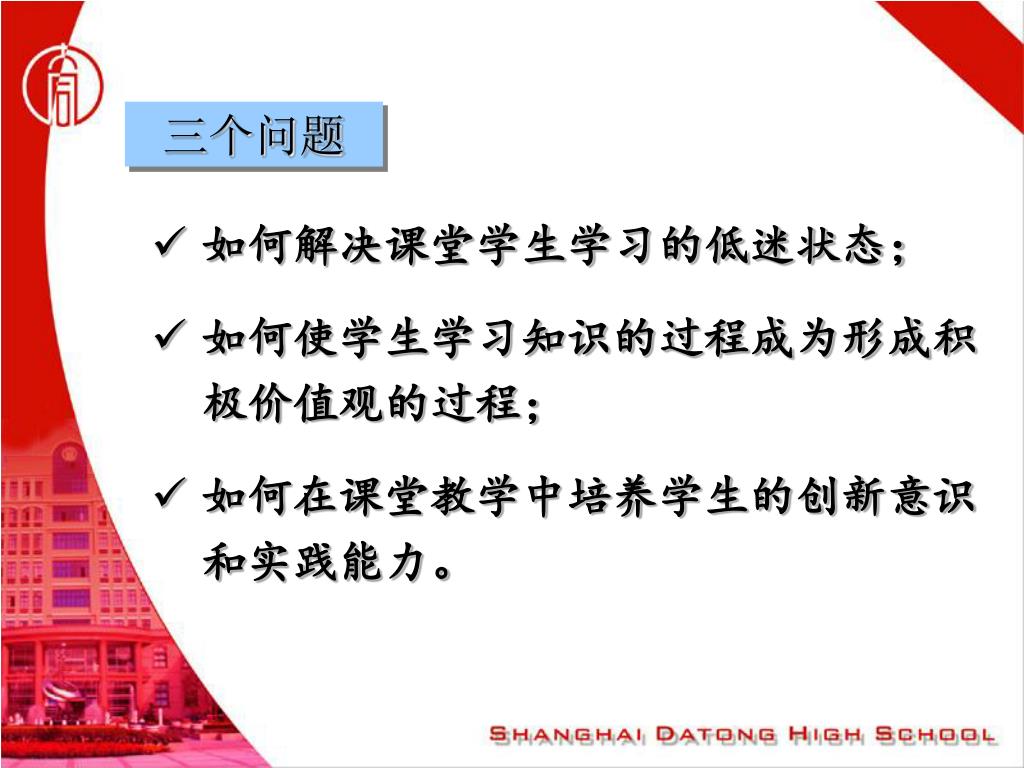 三个问题

✓ 如何解决课堂学生学习的低迷状态；

✓ 如何使学生学习知识的过程成为形成积极价值观的过程；

✓ 如何在课堂教学中培养学生的创新意识和实践能力。

SHANGHAI DATONG HIGH SCHOOL